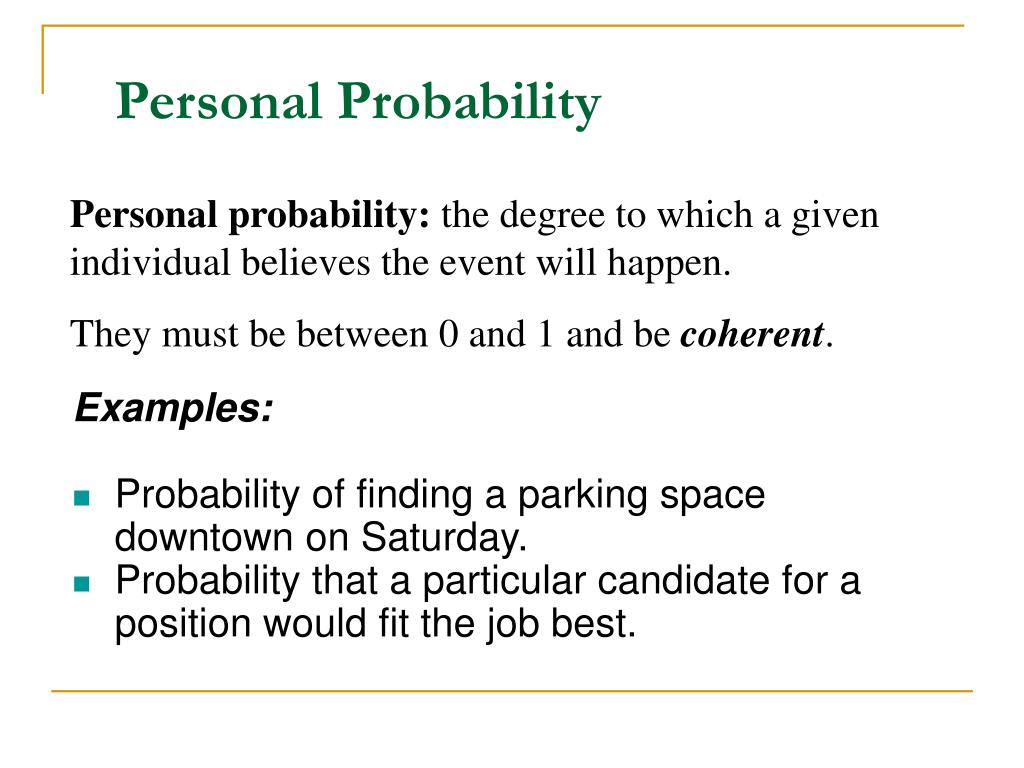 Personal Probability

Personal probability: the degree to which a given individual believes the event will happen.

They must be between 0 and 1 and be coherent.

Examples:

- Probability of finding a parking space downtown on Saturday.
- Probability that a particular candidate for a position would fit the job best.